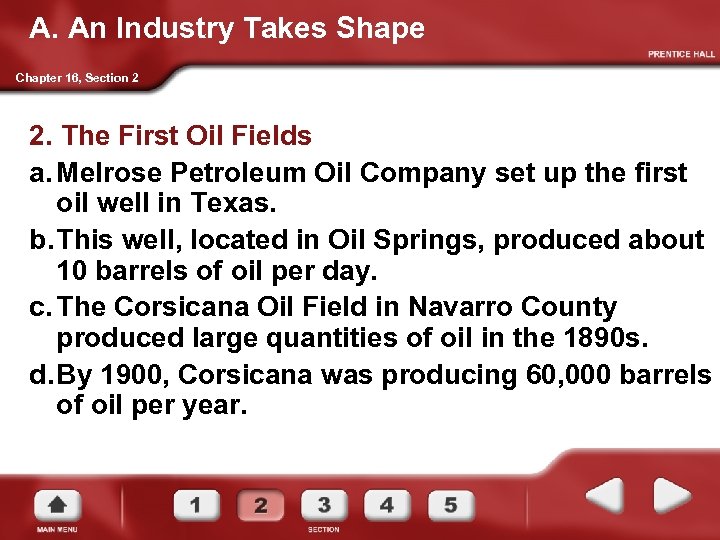 A. An Industry Takes Shape

PRENTICE HALL

Chapter 16, Section 2

2. The First Oil Fields

a. Melrose Petroleum Oil Company set up the first oil well in Texas.

b. This well, located in Oil Springs, produced about 10 barrels of oil per day.

c. The Corsicana Oil Field in Navarro County produced large quantities of oil in the 1890s.

d. By 1900, Corsicana was producing 60,000 barrels of oil per year.

MAIN MENU

1 2 3 4 5

SECTION